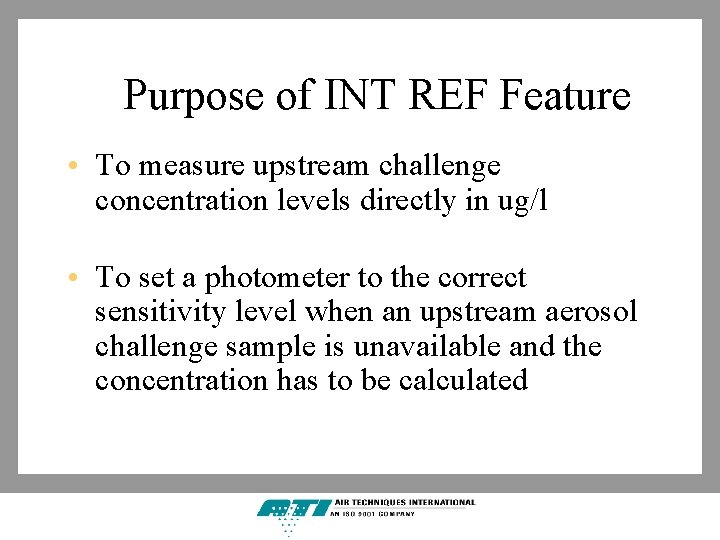 Purpose of INT REF Feature

• To measure upstream challenge concentration levels directly in ug/l

• To set a photometer to the correct sensitivity level when an upstream aerosol challenge sample is unavailable and the concentration has to be calculated

ATI AIR TECHNIQUES INTERNATIONAL
AN ISO 9001 COMPANY